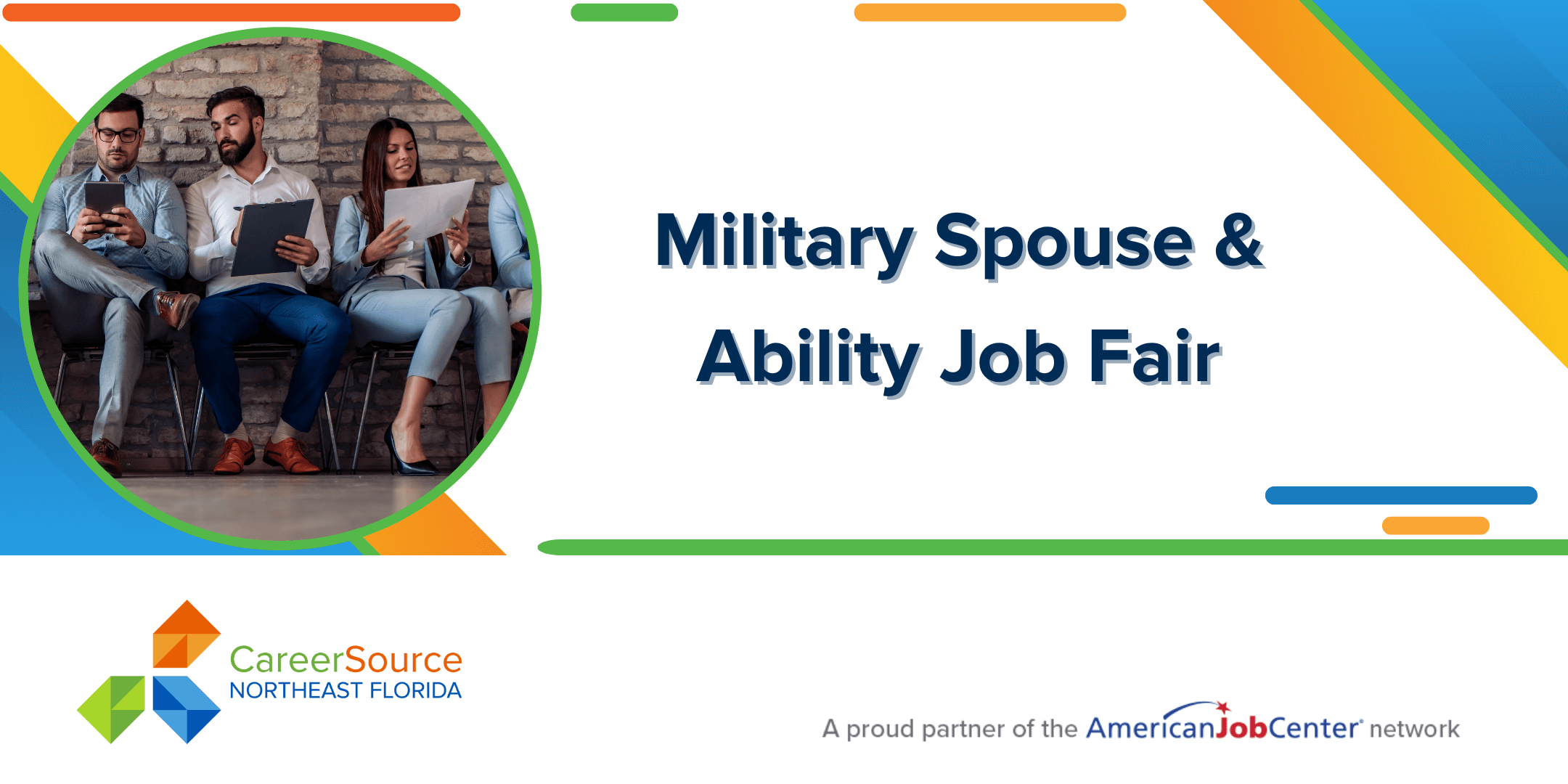 Military Spouse &
Ability Job Fair

CareerSource
NORTHEAST FLORIDA

A proud partner of the AmericanJobCenter network